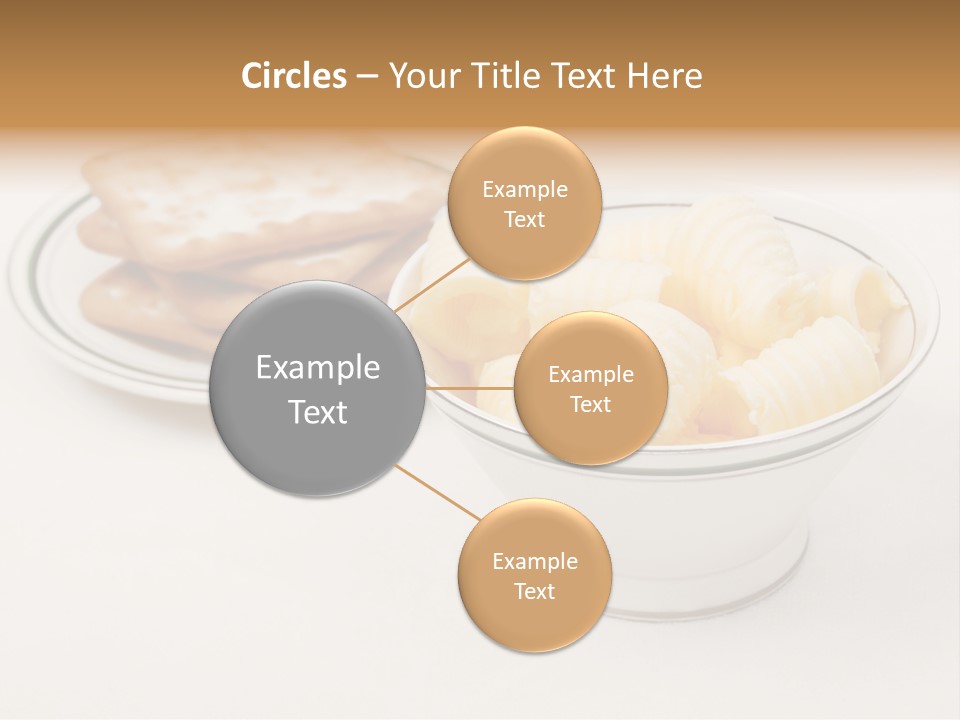 Circles – Your Title Text Here

Example Text

Example Text

Example Text

Example Text